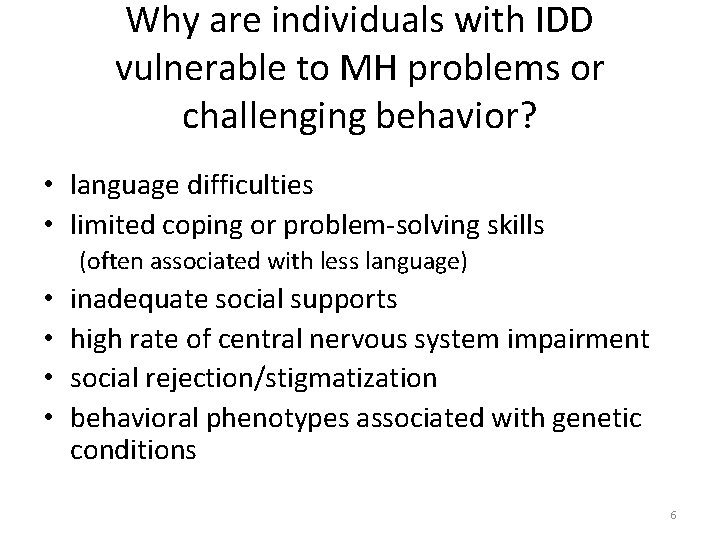 Why are individuals with IDD vulnerable to MH problems or challenging behavior?

• language difficulties
• limited coping or problem-solving skills
(often associated with less language)
• inadequate social supports
• high rate of central nervous system impairment
• social rejection/stigmatization
• behavioral phenotypes associated with genetic conditions

6